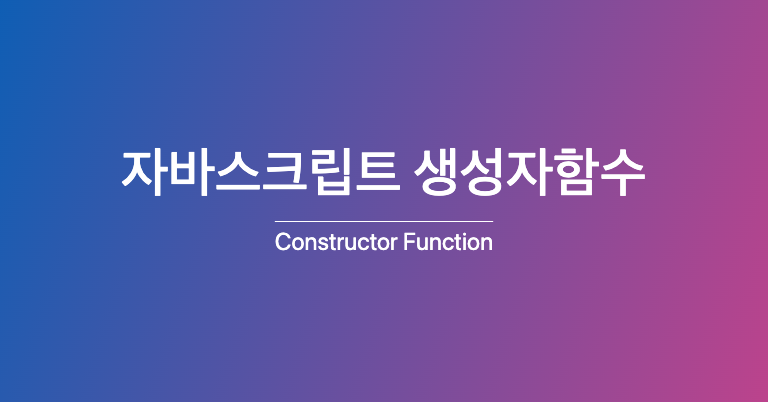 자바스크립트 생성자함수

Constructor Function